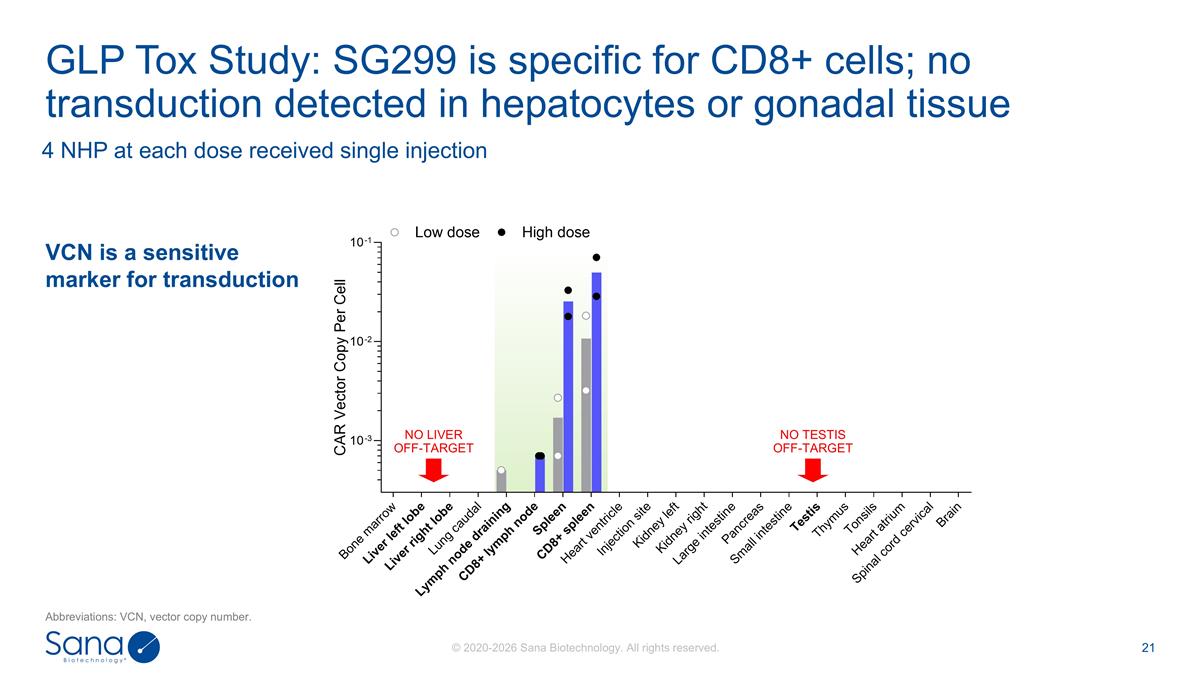 GLP Tox Study: SG299 is specific for CD8+ cells; no transduction detected in hepatocytes or gonadal tissue

4 NHP at each dose received single injection

VCN is a sensitive marker for transduction

Low dose High dose

CAR Vector Copy Per Cell

$10^{-1}$

$10^{-2}$

$10^{-3}$

NO LIVER OFF-TARGET

NO TESTIS OFF-TARGET

Bone marrow
Liver left lobe
Liver right lobe
Lung caudal
Lymph node draining
CD8+ lymph node
Spleen
CD8+ spleen
Heart ventricle
Injection site
Kidney left
Kidney right
Large intestine
Pancreas
Small intestine
Testis
Thymus
Tonsils
Heart atrium
Spinal cord cervical
Brain

Abbreviations: VCN, vector copy number.

Sana Biotechnology

© 2020-2026 Sana Biotechnology. All rights reserved.

21